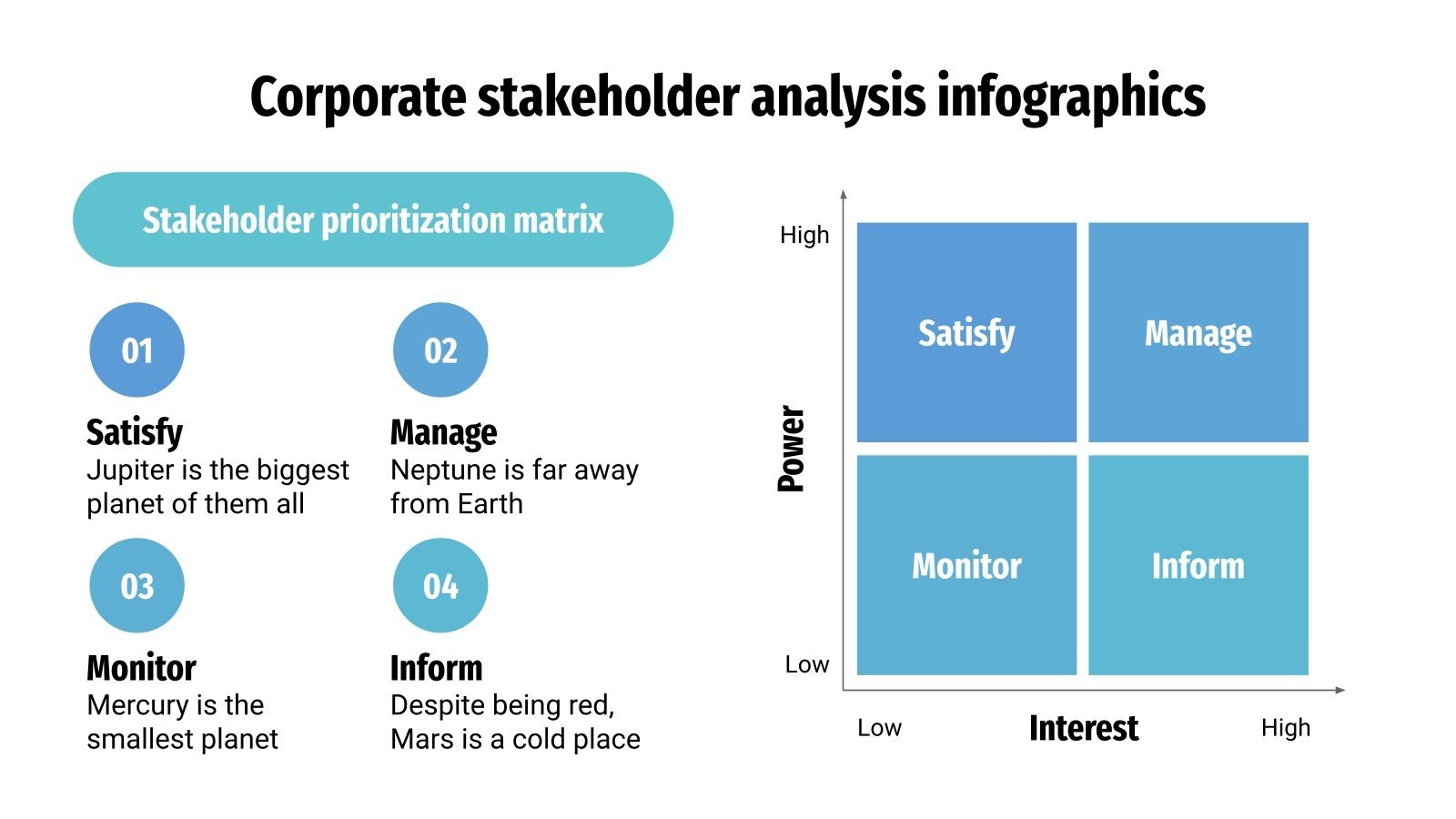 Corporate stakeholder analysis infographics

Stakeholder prioritization matrix

01

Satisfy
Jupiter is the biggest planet of them all

02

Manage
Neptune is far away from Earth

03

Monitor
Mercury is the smallest planet

04

Inform
Despite being red, Mars is a cold place

High

Power

Low

Satisfy

Manage

Monitor

Inform

Low

Interest

High